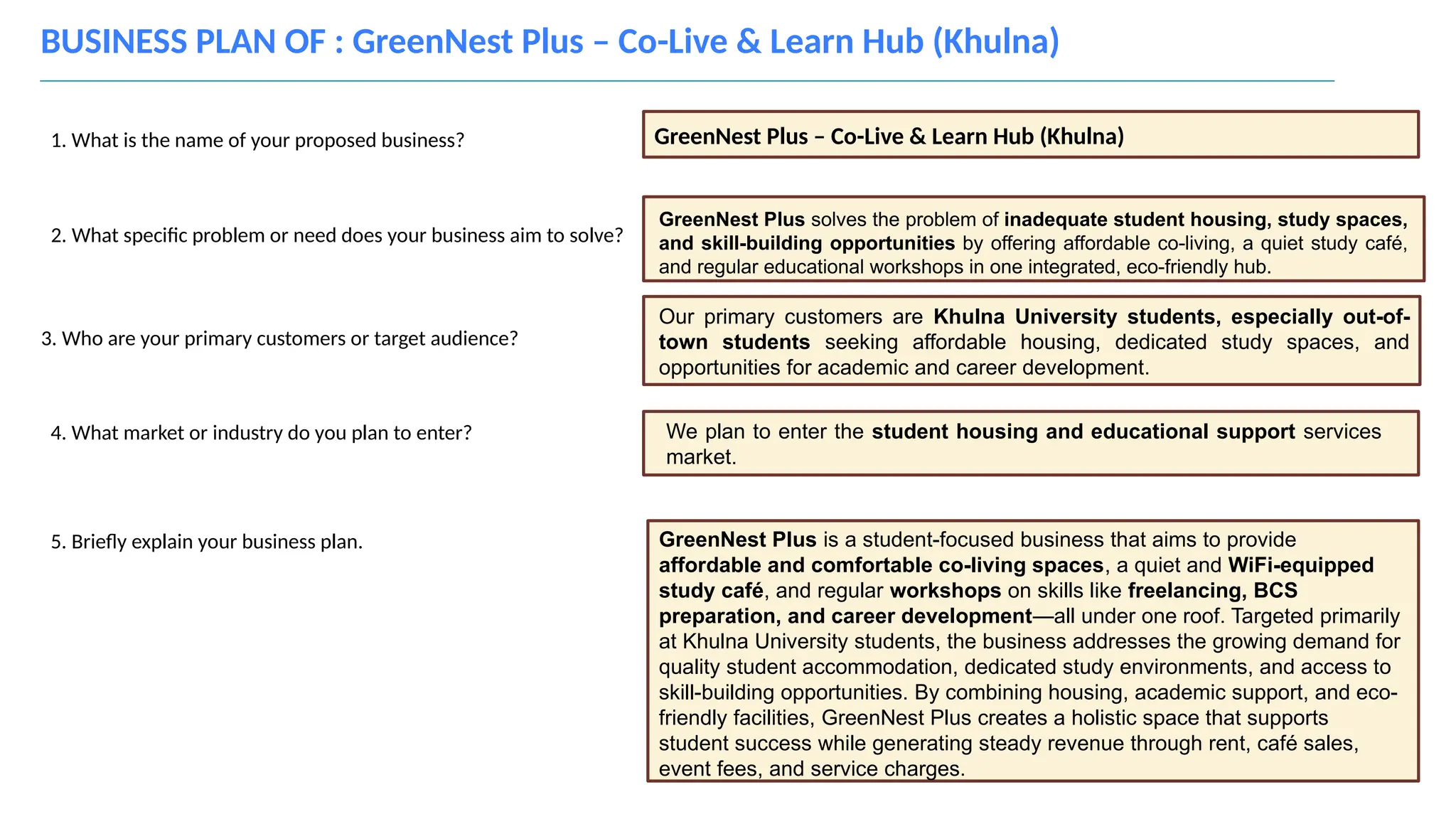 BUSINESS PLAN OF : GreenNest Plus – Co-Live & Learn Hub (Khulna)

1. What is the name of your proposed business?

GreenNest Plus – Co-Live & Learn Hub (Khulna)

2. What specific problem or need does your business aim to solve?

GreenNest Plus solves the problem of inadequate student housing, study spaces, and skill-building opportunities by offering affordable co-living, a quiet study café, and regular educational workshops in one integrated, eco-friendly hub.

3. Who are your primary customers or target audience?

Our primary customers are Khulna University students, especially out-of-town students seeking affordable housing, dedicated study spaces, and opportunities for academic and career development.

4. What market or industry do you plan to enter?

We plan to enter the student housing and educational support services market.

5. Briefly explain your business plan.

GreenNest Plus is a student-focused business that aims to provide affordable and comfortable co-living spaces, a quiet and WiFi-equipped study café, and regular workshops on skills like freelancing, BCS preparation, and career development—all under one roof. Targeted primarily at Khulna University students, the business addresses the growing demand for quality student accommodation, dedicated study environments, and access to skill-building opportunities. By combining housing, academic support, and eco-friendly facilities, GreenNest Plus creates a holistic space that supports student success while generating steady revenue through rent, café sales, event fees, and service charges.